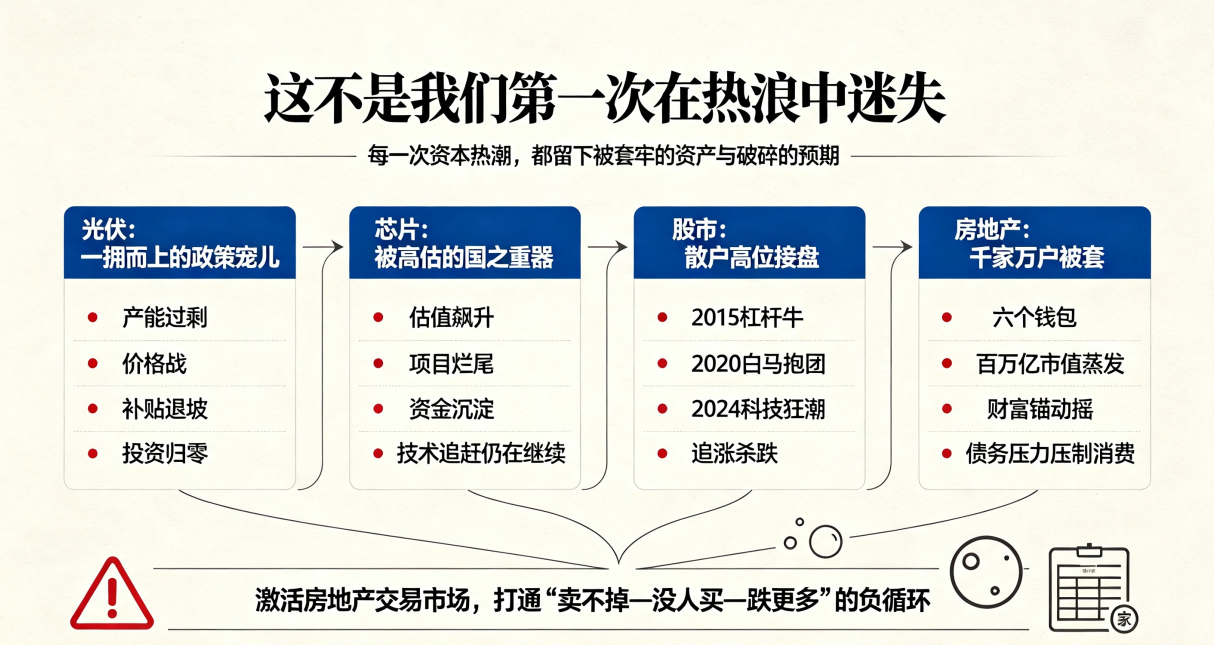 这不是我们第一次在热浪中迷失

每一次资本热潮，都留下被套牢的资产与破碎的预期

光伏：
一拥而上的政策宠儿

- 产能过剩
- 价格战
- 补贴退坡
- 投资归零

芯片：
被高估的国之重器

- 估值飙升
- 项目烂尾
- 资金沉淀
- 技术追赶仍在继续

股市：
散户高位接盘

- 2015杠杆牛
- 2020白马抱团
- 2024科技狂潮
- 追涨杀跌

房地产：
千家万户被套

- 六个钱包
- 百万亿市值蒸发
- 财富锚动摇
- 债务压力压制消费

激活房地产交易市场，打通“卖不掉—没人买—跌更多”的负循环

家